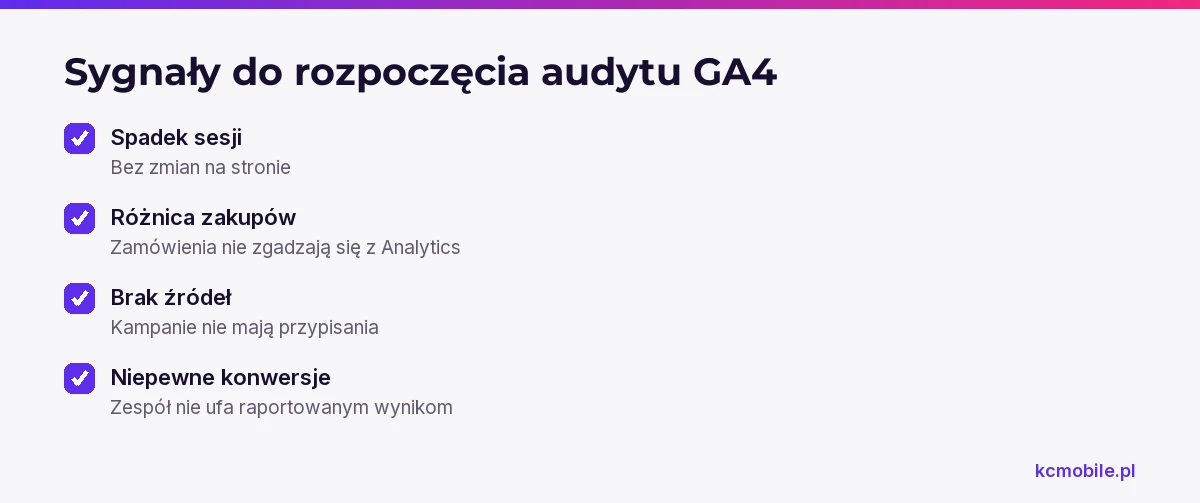 Sygnały do rozpoczęcia audytu GA4

☑ Spadek sesji
Bez zmian na stronie

☑ Różnica zakupów
Zamówienia nie zgadzają się z Analytics

☑ Brak źródeł
Kampanie nie mają przypisania

☑ Niepewne konwersje
Zespół nie ufa raportowanym wynikom

kcmobile.pl